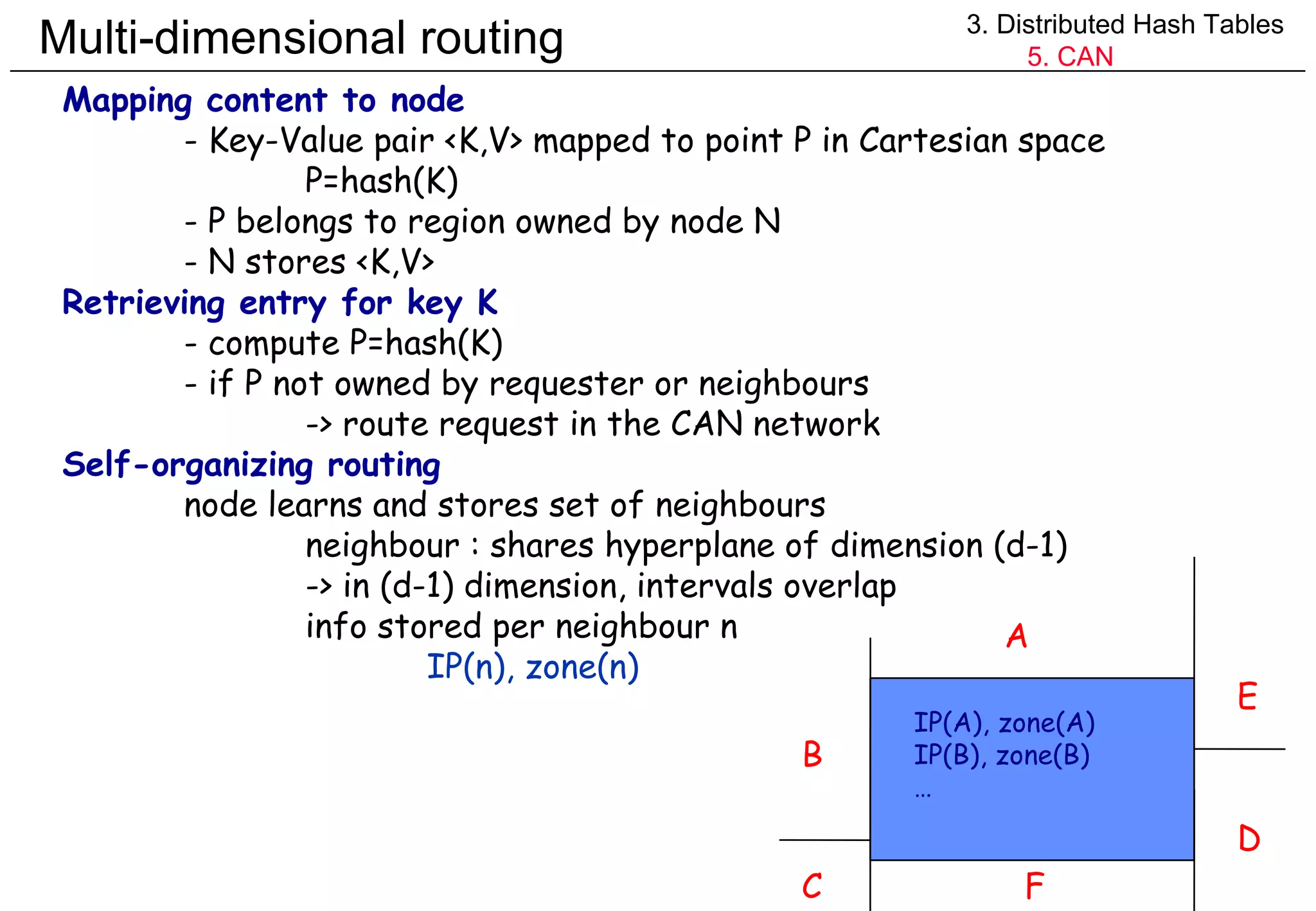 Multi-dimensional routing

3. Distributed Hash Tables
5. CAN

Mapping content to node
- Key-Value pair <K,V> mapped to point P in Cartesian space
P=hash(K)
- P belongs to region owned by node N
- N stores <K,V>

Retrieving entry for key K
- compute P=hash(K)
- if P not owned by requester or neighbours
-> route request in the CAN network

Self-organizing routing
node learns and stores set of neighbours
neighbour : shares hyperplane of dimension (d-1)
-> in (d-1) dimension, intervals overlap
info stored per neighbour n
IP(n), zone(n)

A
E
B
IP(A), zone(A)
IP(B), zone(B)
...
D
C
F